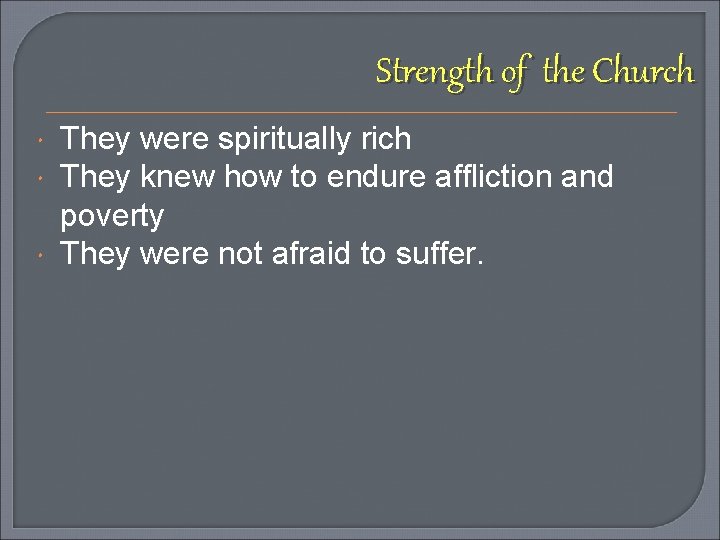 Strength of the Church

- They were spiritually rich
- They knew how to endure affliction and poverty
- They were not afraid to suffer.